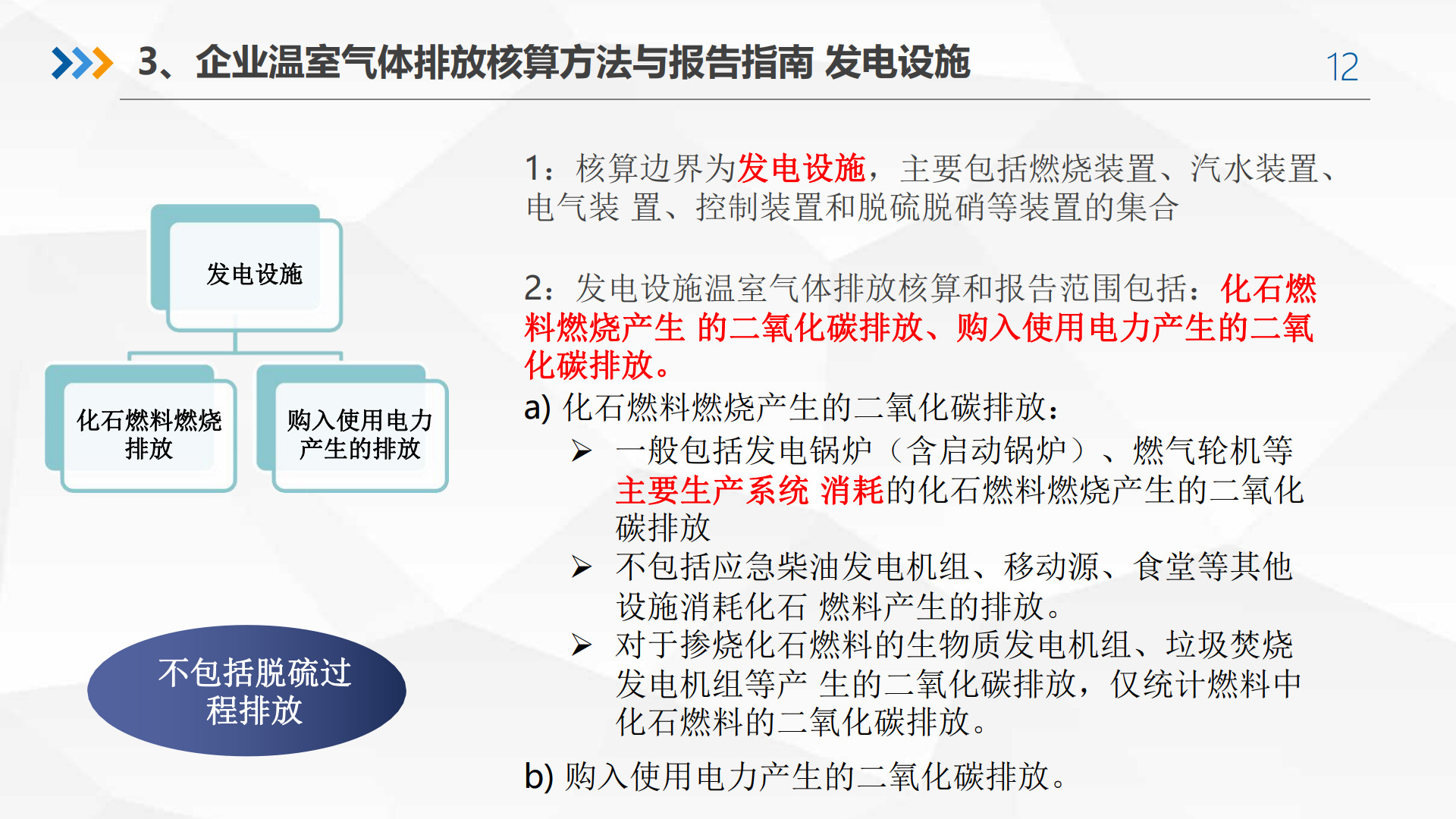 3、企业温室气体排放核算方法与报告指南 发电设施

12

发电设施

化石燃料燃烧排放

购入使用电力产生的排放

不包括脱硫过程排放

1：核算边界为发电设施，主要包括燃烧装置、汽水装置、电气装 置、控制装置和脱硫脱硝等装置的集合

2：发电设施温室气体排放核算和报告范围包括：化石燃料燃烧产生 的二氧化碳排放、购入使用电力产生的二氧化碳排放。

a) 化石燃料燃烧产生的二氧化碳排放：

➢ 一般包括发电锅炉（含启动锅炉）、燃气轮机等主要生产系统 消耗的化石燃料燃烧产生的二氧化碳排放

➢ 不包括应急柴油发电机组、移动源、食堂等其他设施消耗化石 燃料产生的排放。

➢ 对于掺烧化石燃料的生物质发电机组、垃圾焚烧发电机组等产 生的二氧化碳排放，仅统计燃料中化石燃料的二氧化碳排放。

b) 购入使用电力产生的二氧化碳排放。